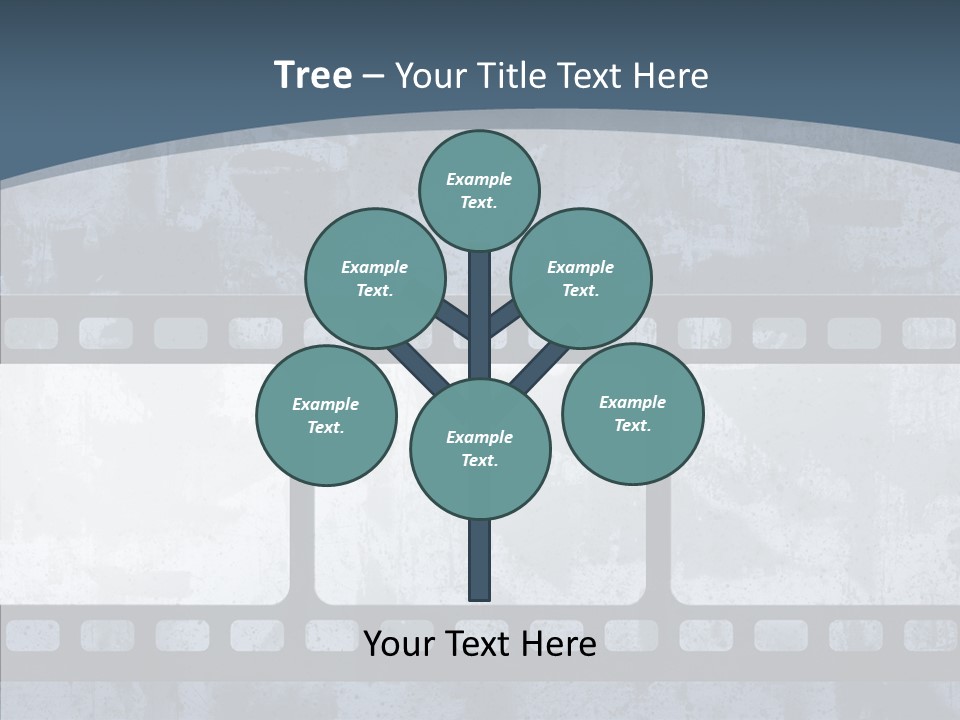 Tree – Your Title Text Here

Example Text.

Example Text.

Example Text.

Example Text.

Example Text.

Example Text.

Your Text Here